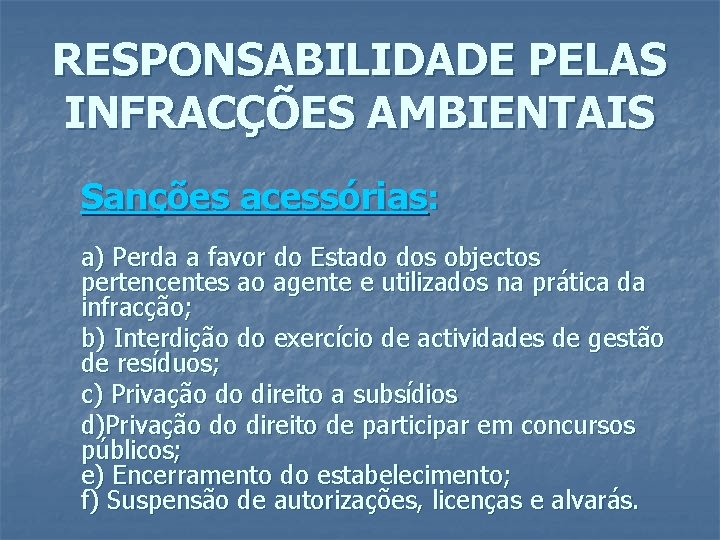 RESPONSABILIDADE PELAS INFRACÇÕES AMBIENTAIS

Sanções acessórias:

a) Perda a favor do Estado dos objectos pertencentes ao agente e utilizados na prática da infracção;

b) Interdição do exercício de actividades de gestão de resíduos;

c) Privação do direito a subsídios

d)Privação do direito de participar em concursos públicos;
e) Encerramento do estabelecimento;
f) Suspensão de autorizações, licenças e alvarás.